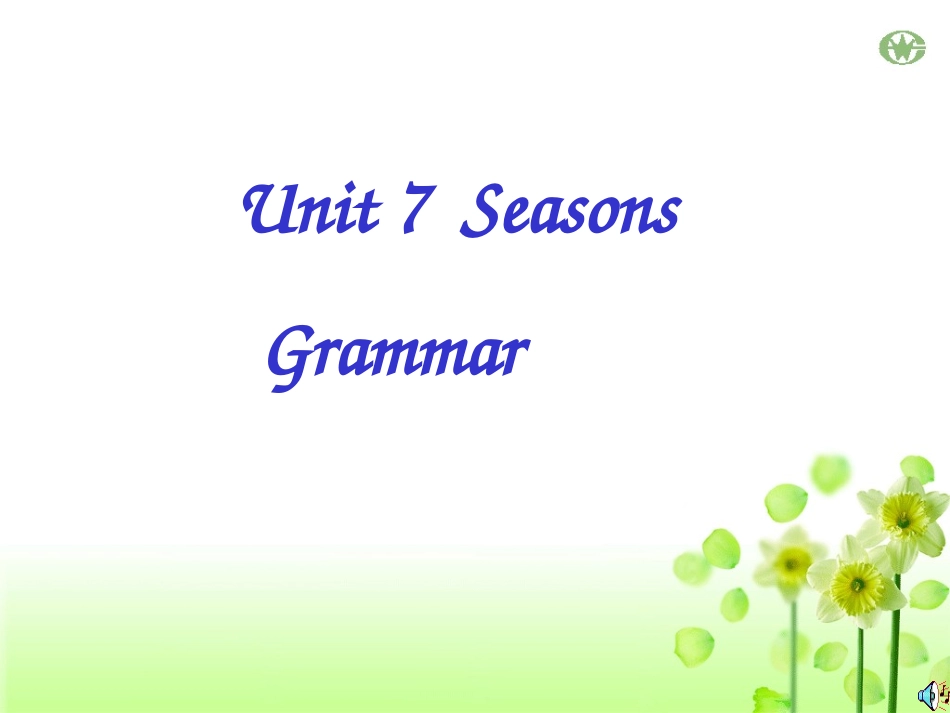 Unit 7 Seasons

Grammar